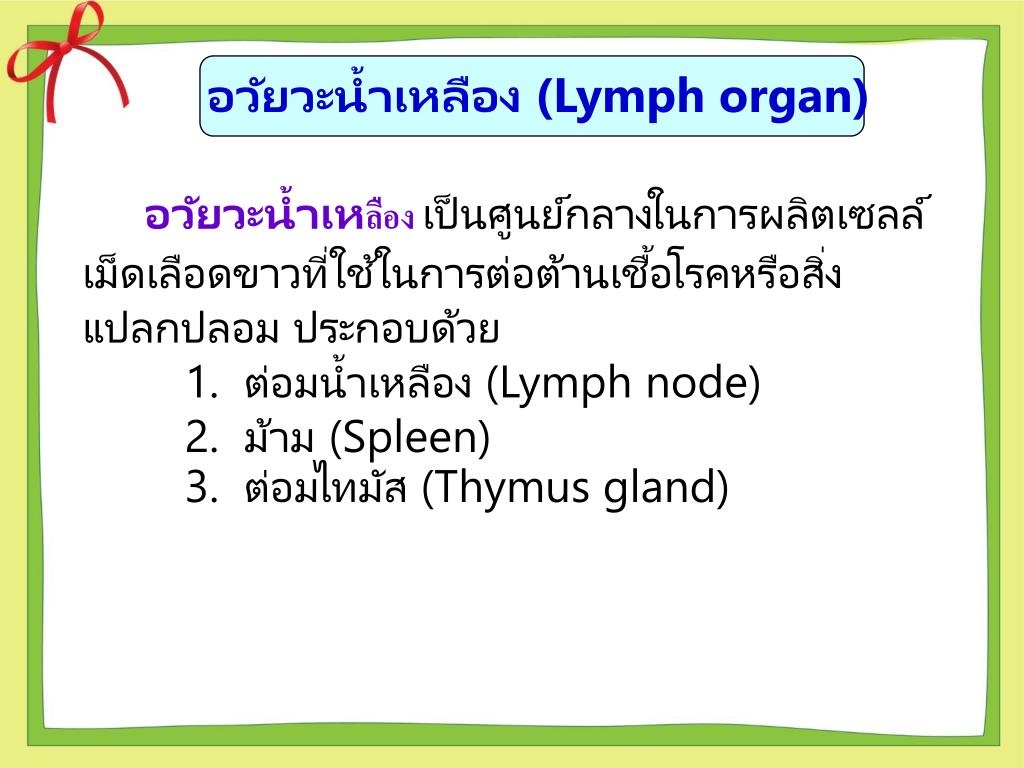 อวัยวะน้ำเหลือง (Lymph organ)

อวัยวะน้ำเหลือง เป็นศูนย์กลางในการผลิตเซลล์เม็ดเลือดขาวที่ใช้ในการต่อต้านเชื้อโรคหรือสิ่งแปลกปลอม ประกอบด้วย

1. ต่อมน้ำเหลือง (Lymph node)
2. ม้าม (Spleen)
3. ต่อมไทมัส (Thymus gland)